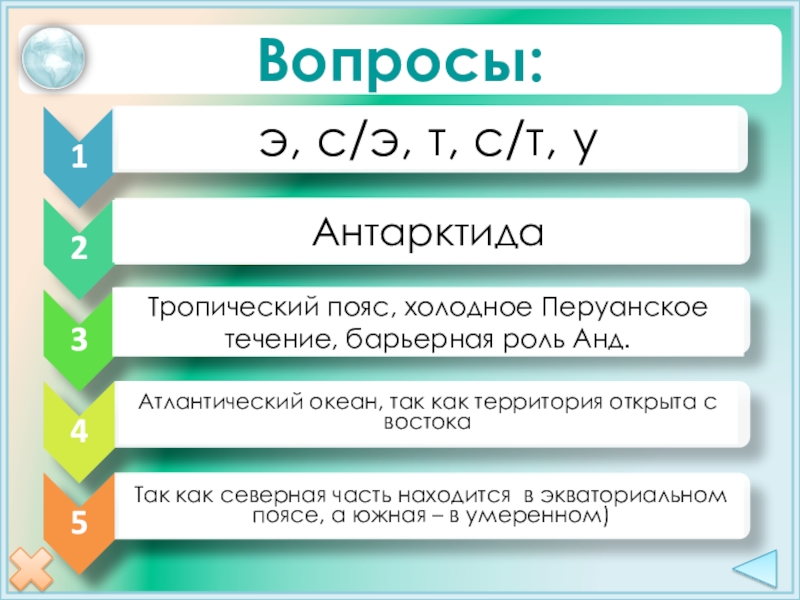 Вопросы:

1
э, с/э, т, с/т, у

2
Антарктида

3
Тропический пояс, холодное Перуанское течение, барьерная роль Анд.

4
Атлантический океан, так как территория открыта с востока

5
Так как северная часть находится в экваториальном поясе, а южная – в умеренном)